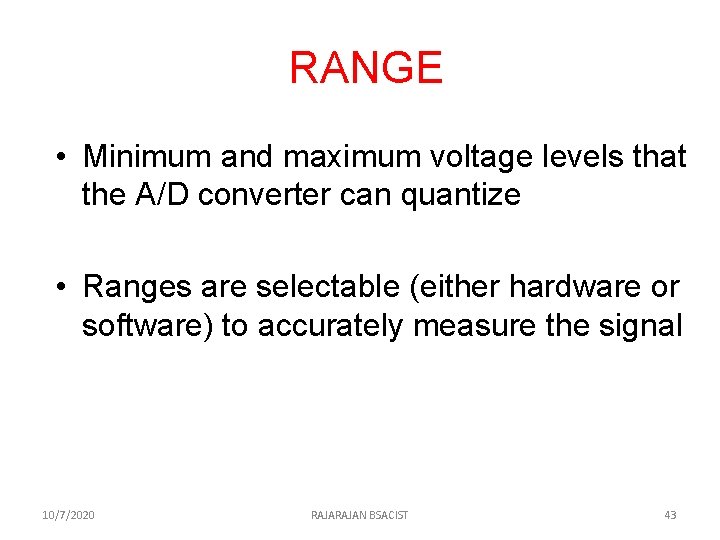 RANGE

• Minimum and maximum voltage levels that the A/D converter can quantize

• Ranges are selectable (either hardware or software) to accurately measure the signal

10/7/2020

RAJARAJAN BSACIST

43